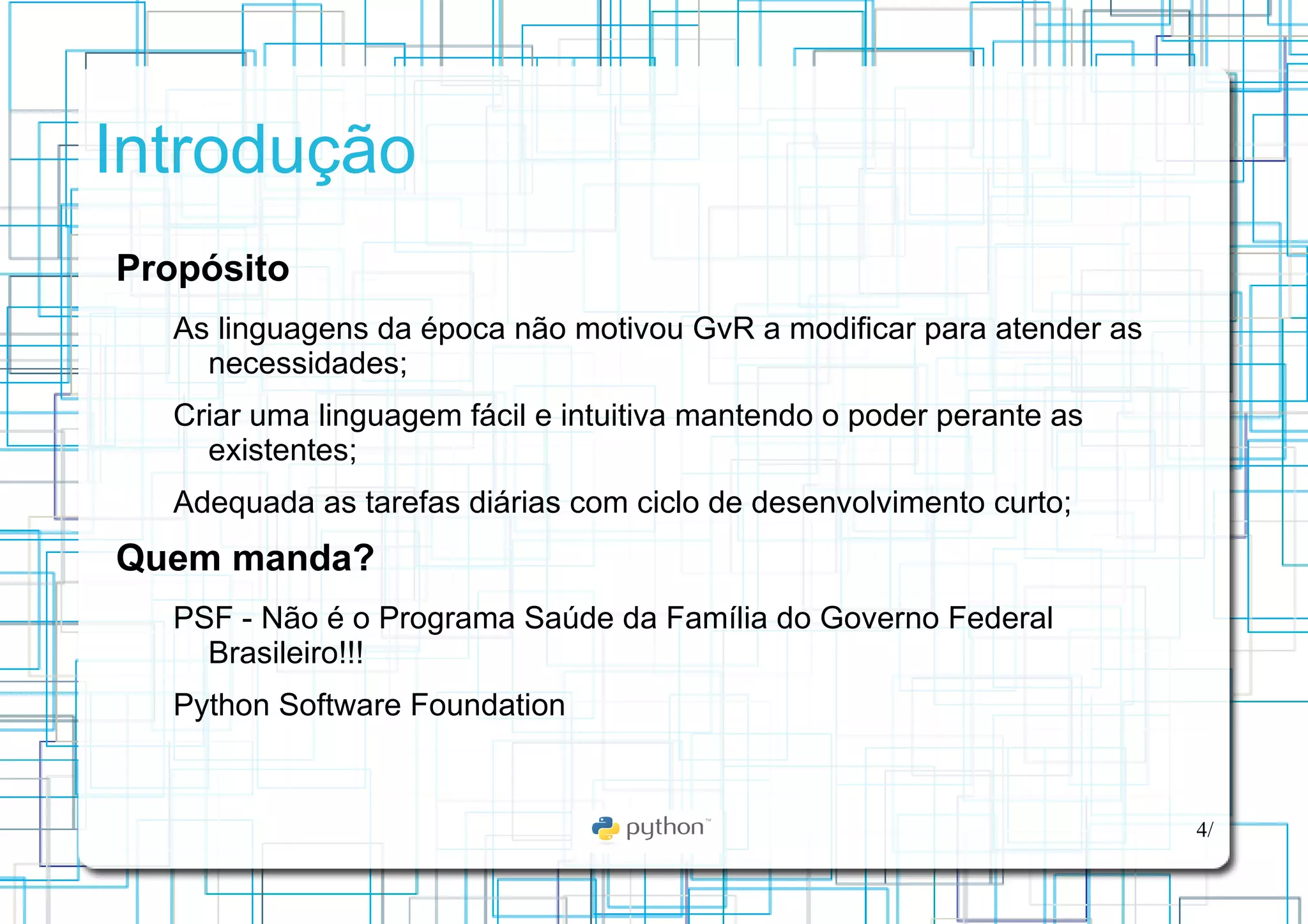 Introdução

Propósito

As linguagens da época não motivou GvR a modificar para atender as necessidades;

Criar uma linguagem fácil e intuitiva mantendo o poder perante as existentes;

Adequada as tarefas diárias com ciclo de desenvolvimento curto;

Quem manda?

PSF - Não é o Programa Saúde da Família do Governo Federal Brasileiro!!!

Python Software Foundation

python™

4/